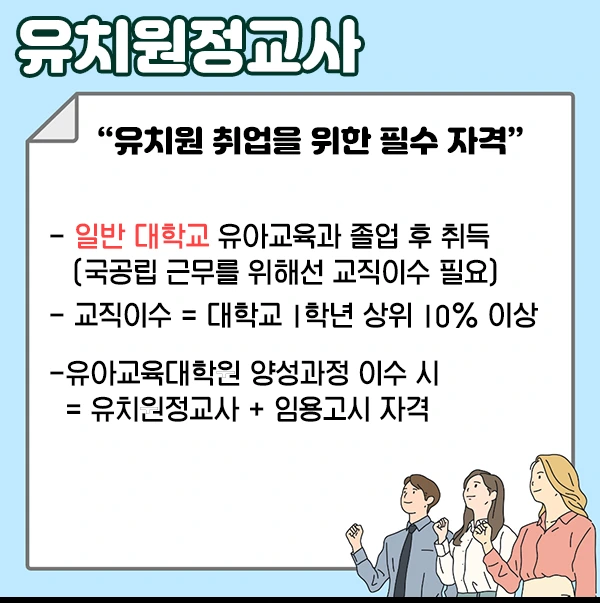 유치원정교사

“유치원 취업을 위한 필수 자격”

- 일반 대학교 유아교육과 졸업 후 취득
(국공립 근무를 위해선 교직이수 필요)

- 교직이수 = 대학교 1학년 상위 10% 이상

-유아교육대학원 양성과정 이수 시
= 유치원정교사 + 임용고시 자격